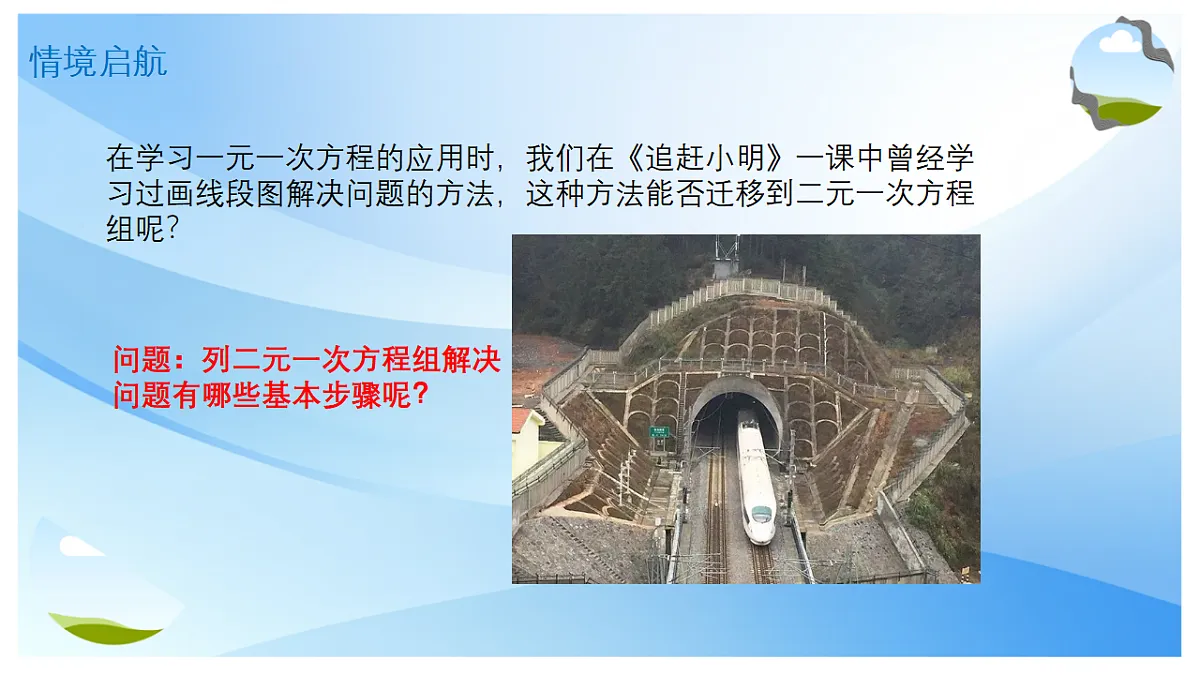 情境启航

在学习一元一次方程的应用时，我们在《追赶小明》一课中曾经学习过画线段图解决问题的方法，这种方法能否迁移到二元一次方程组呢？

问题：列二元一次方程组解决问题有哪些基本步骤呢？